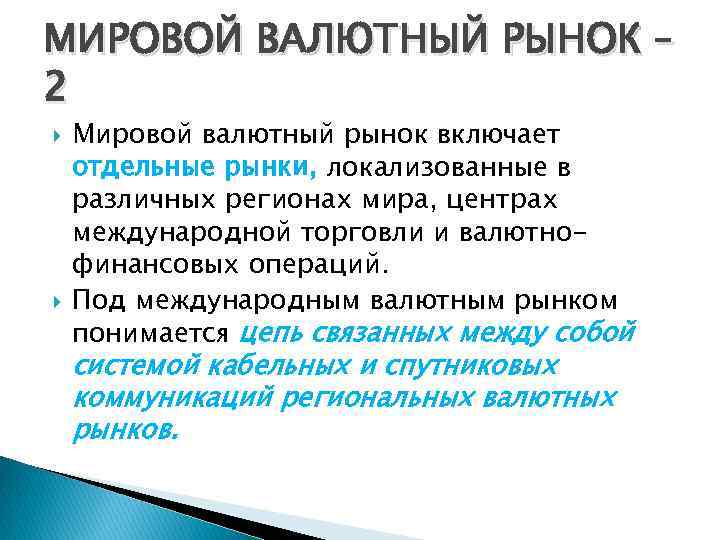 МИРОВОЙ ВАЛЮТНЫЙ РЫНОК – 2

Мировой валютный рынок включает отдельные рынки, локализованные в различных регионах мира, центрах международной торговли и валютно-финансовых операций.

Под международным валютным рынком понимается цепь связанных между собой системой кабельных и спутниковых коммуникаций региональных валютных рынков.